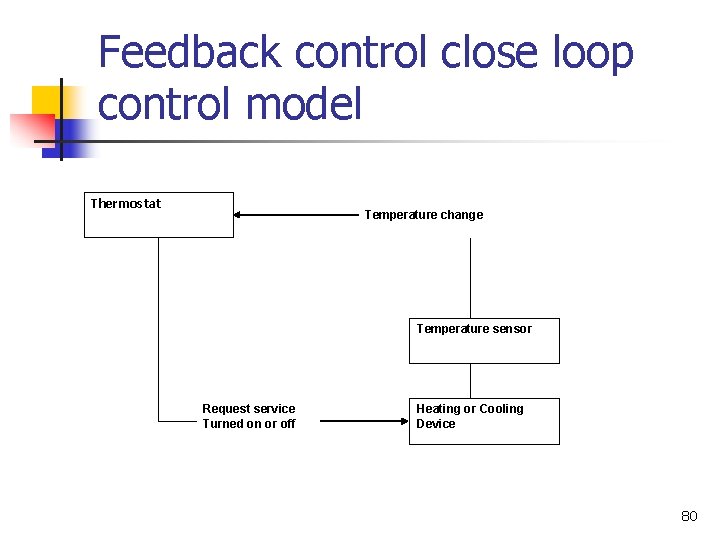 Feedback control close loop control model

Thermostat

Temperature change

Temperature sensor

Request service
Turned on or off

Heating or Cooling Device

80